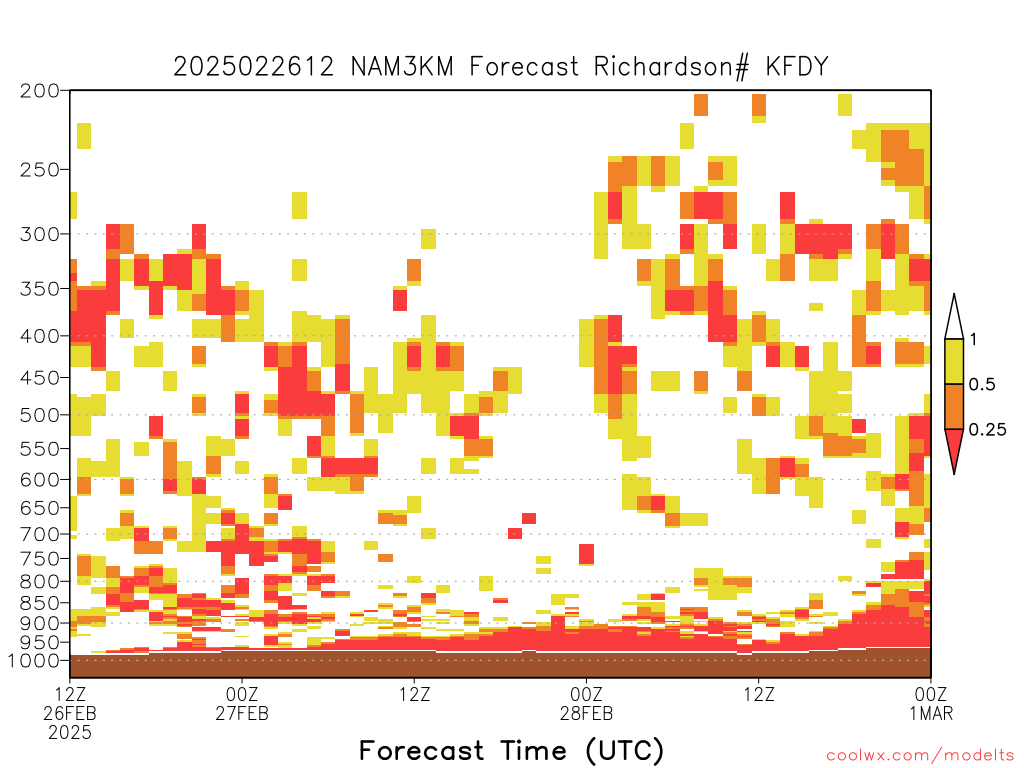 2025022612 NAM3KM Forecast Richardson# KFDY

200
250
300
350
400
450
500
550
600
650
700
750
800
850
900
950
1000

1
0.5
0.25

12Z 26FEB 2025
00Z 27FEB
12Z
00Z 28FEB
12Z
00Z 1MAR

Forecast Time (UTC)

coolwx.com/modelts